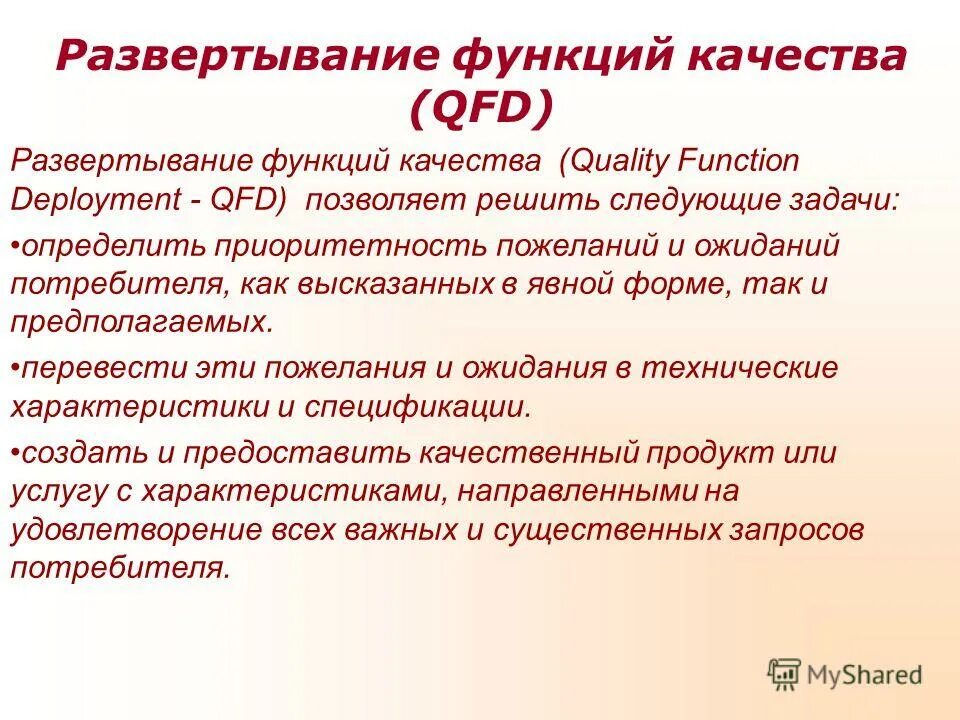 Развертывание функций качества (QFD)

Развертывание функций качества (Quality Function Deployment - QFD) позволяет решить следующие задачи:

•определить приоритетность пожеланий и ожиданий потребителя, как высказанных в явной форме, так и предполагаемых.

•перевести эти пожелания и ожидания в технические характеристики и спецификации.

•создать и предоставить качественный продукт или услугу с характеристиками, направленными на удовлетворение всех важных и существенных запросов потребителя.

MyShared